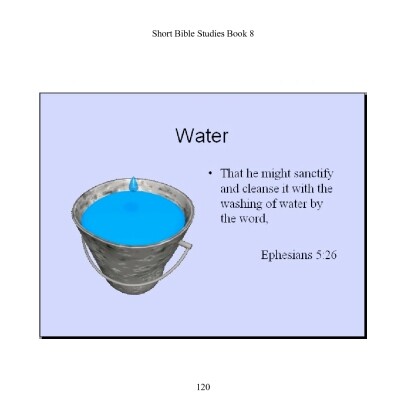 Short Bible Studies Book 8

Water

• That he might sanctify and cleanse it with the washing of water by the word,

Ephesians 5:26

120